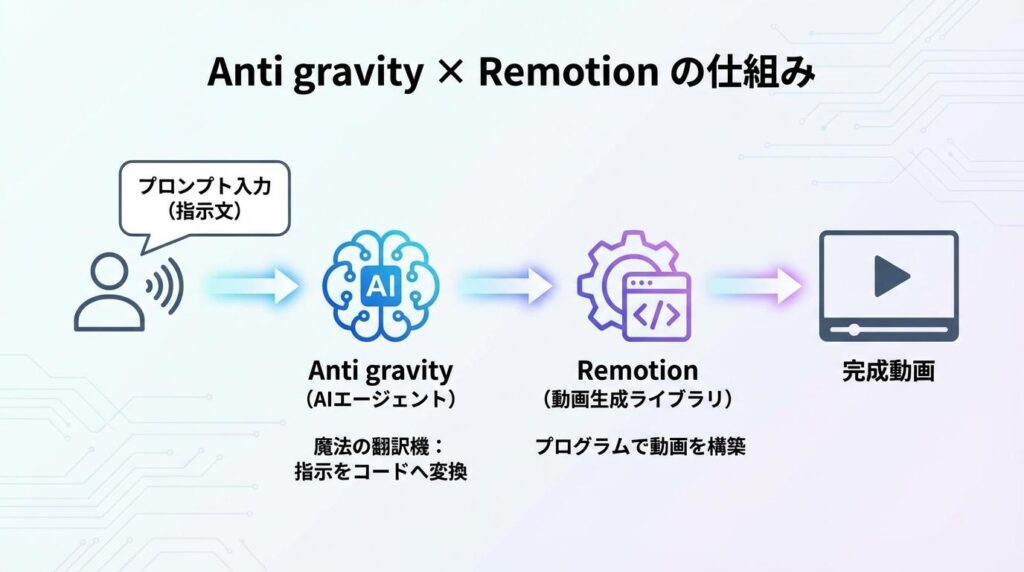 Anti gravity × Remotion の仕組み

プロンプト入力
（指示文）

AI

Anti gravity
（AIエージェント）

魔法の翻訳機：
指示をコードへ変換

</>

Remotion
（動画生成ライブラリ）

プログラムで動画を構築

完成動画